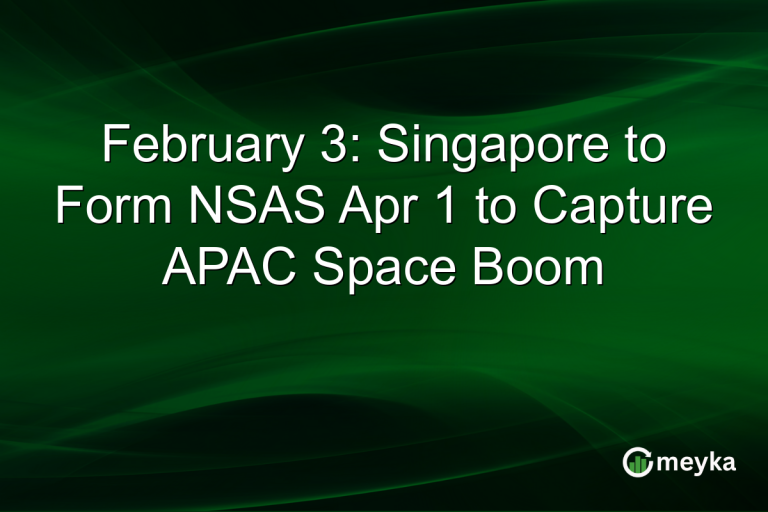 February 3: Singapore to Form NSAS Apr 1 to Capture APAC Space Boom

meyka